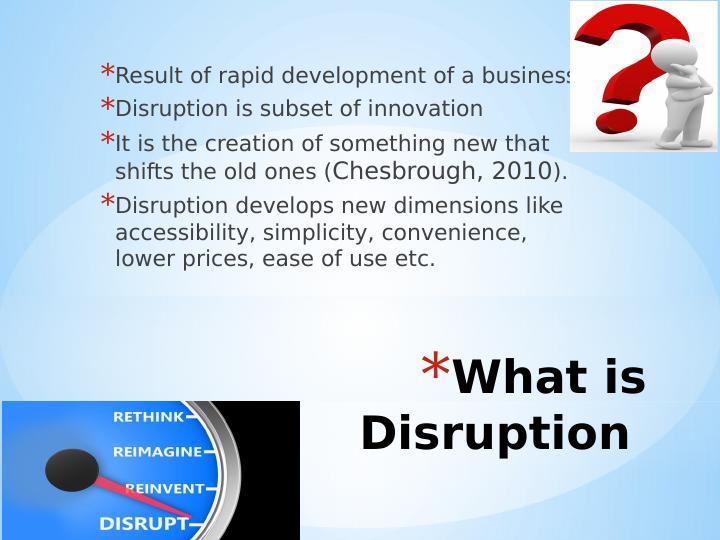 *Result of rapid development of a business
*Disruption is subset of innovation
*It is the creation of something new that shifts the old ones (Chesbrough, 2010).
*Disruption develops new dimensions like accessibility, simplicity, convenience, lower prices, ease of use etc.

*What is Disruption

RETHINK
REIMAGINE
REINVENT
DISRUPT